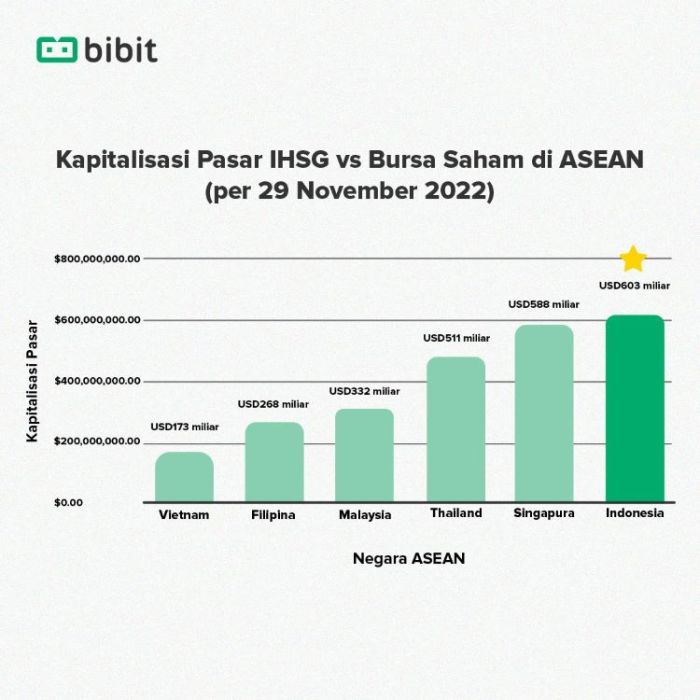 bibit

Kapitalisasi Pasar IHSG vs Bursa Saham di ASEAN (per 29 November 2022)

Kapitalisasi Pasar

$800,000,000.00
$600,000,000.00
$400,000,000.00
$200,000,000.00
$0.00

USD173 miliar
USD268 miliar
USD332 miliar
USD511 miliar
USD588 miliar
USD603 miliar

Vietnam
Filipina
Malaysia
Thailand
Singapura
Indonesia

Negara ASEAN